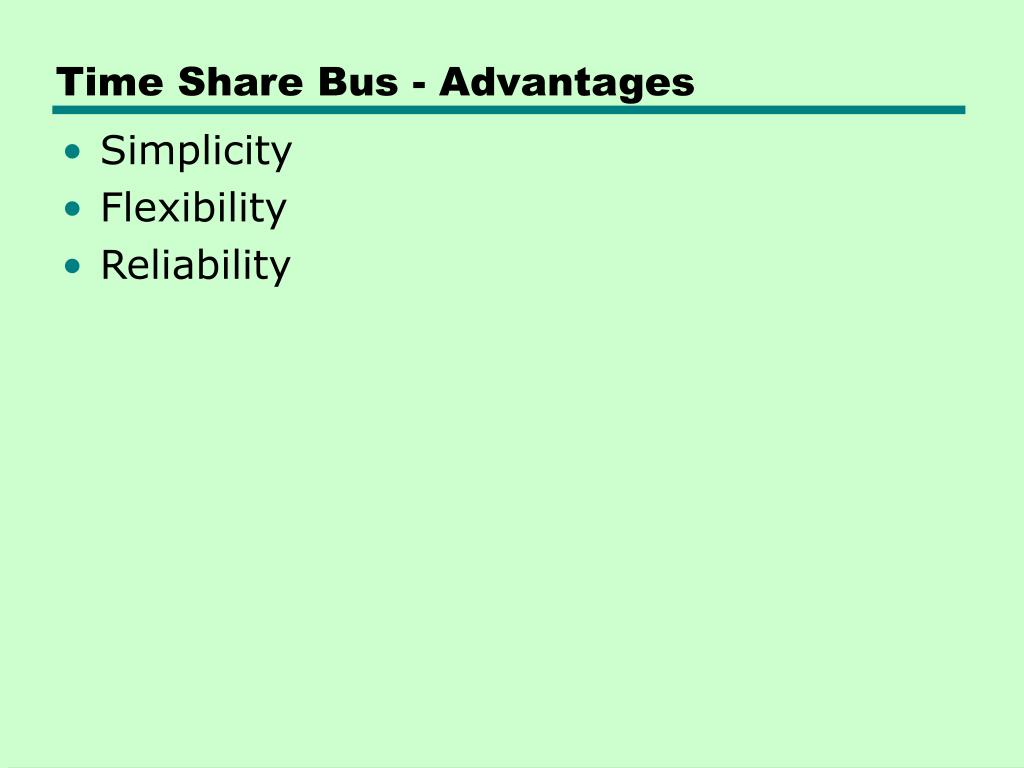 Time Share Bus - Advantages

• Simplicity
• Flexibility
• Reliability